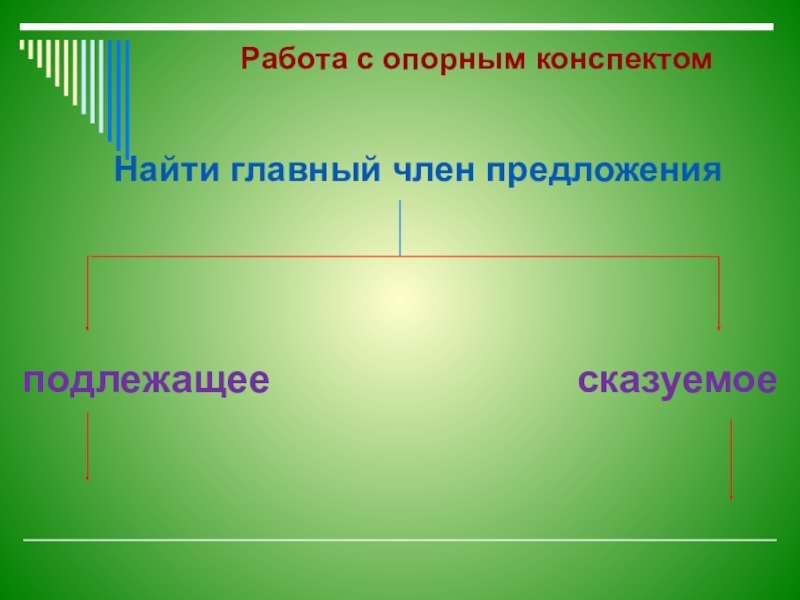 Работа с опорным конспектом

Найти главный член предложения

подлежащее

сказуемое